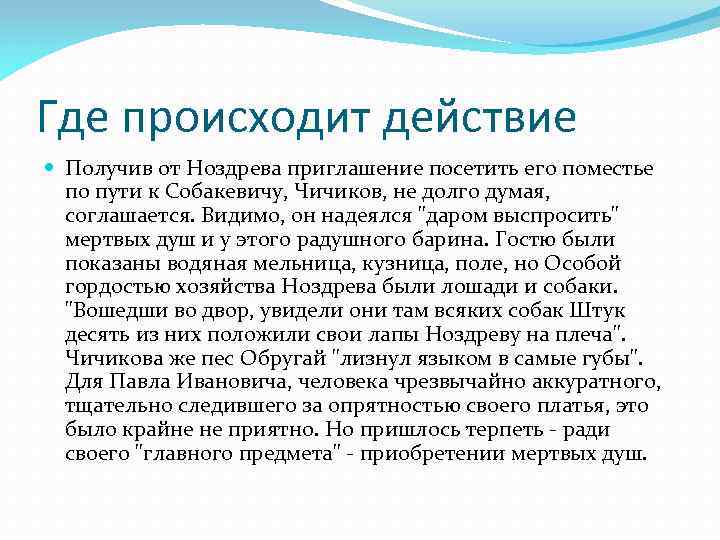 Где происходит действие

Получив от Ноздрева приглашение посетить его поместье по пути к Собакевичу, Чичиков, не долго думая, соглашается. Видимо, он надеялся "даром выспросить" мертвых душ и у этого радушного барина. Гостю были показаны водяная мельница, кузница, поле, но Особой гордостью хозяйства Ноздрева были лошади и собаки. "Вошедши во двор, увидели они там всяких собак Штук десять из них положили свои лапы Ноздреву на плеча". Чичикова же пес Обругай "лизнул языком в самые губы". Для Павла Ивановича, человека чрезвычайно аккуратного, тщательно следившего за опрятностью своего платья, это было крайне не приятно. Но пришлось терпеть - ради своего "главного предмета" - приобретении мертвых душ.